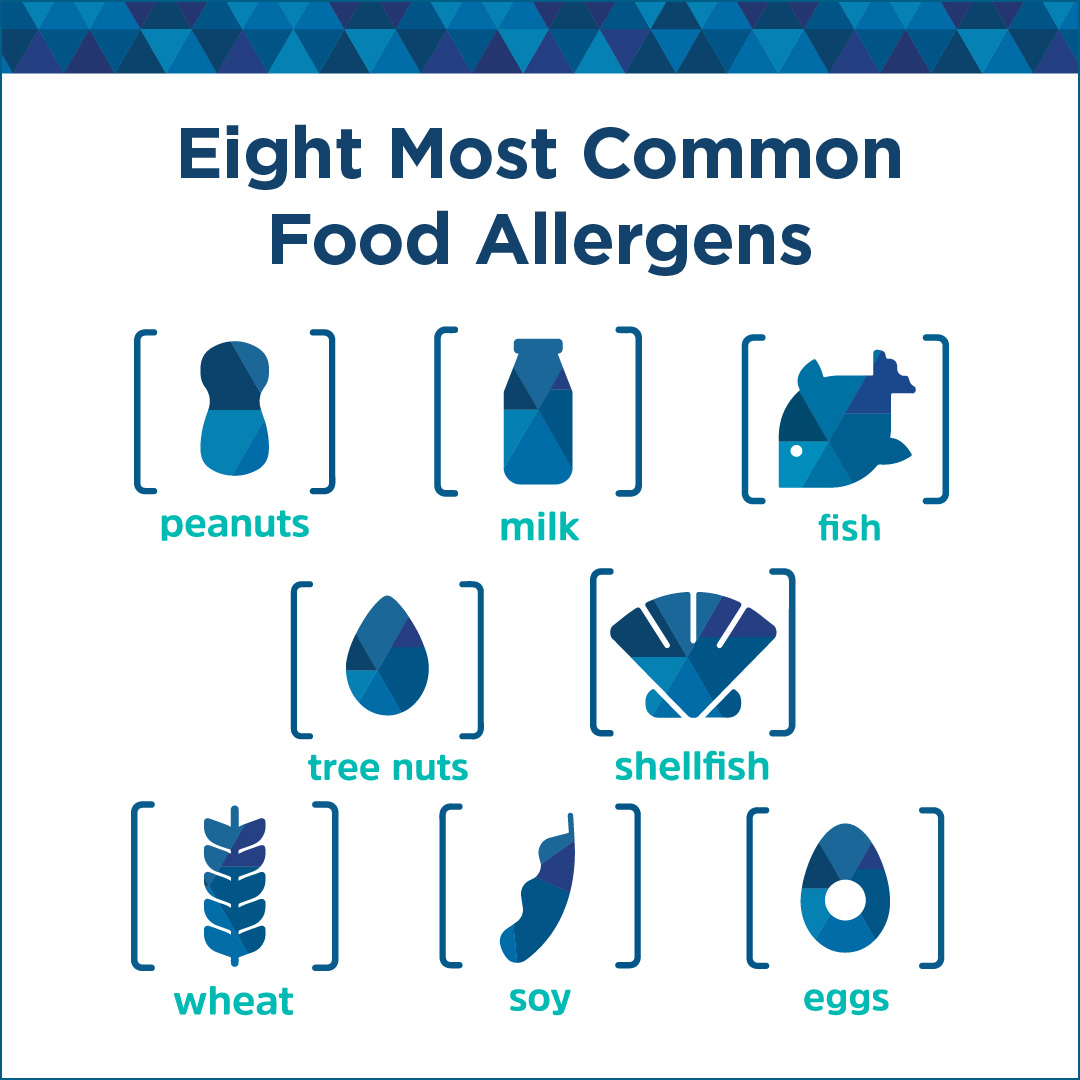 Eight Most Common Food Allergens

peanuts

milk

fish

tree nuts

shellfish

wheat

soy

eggs